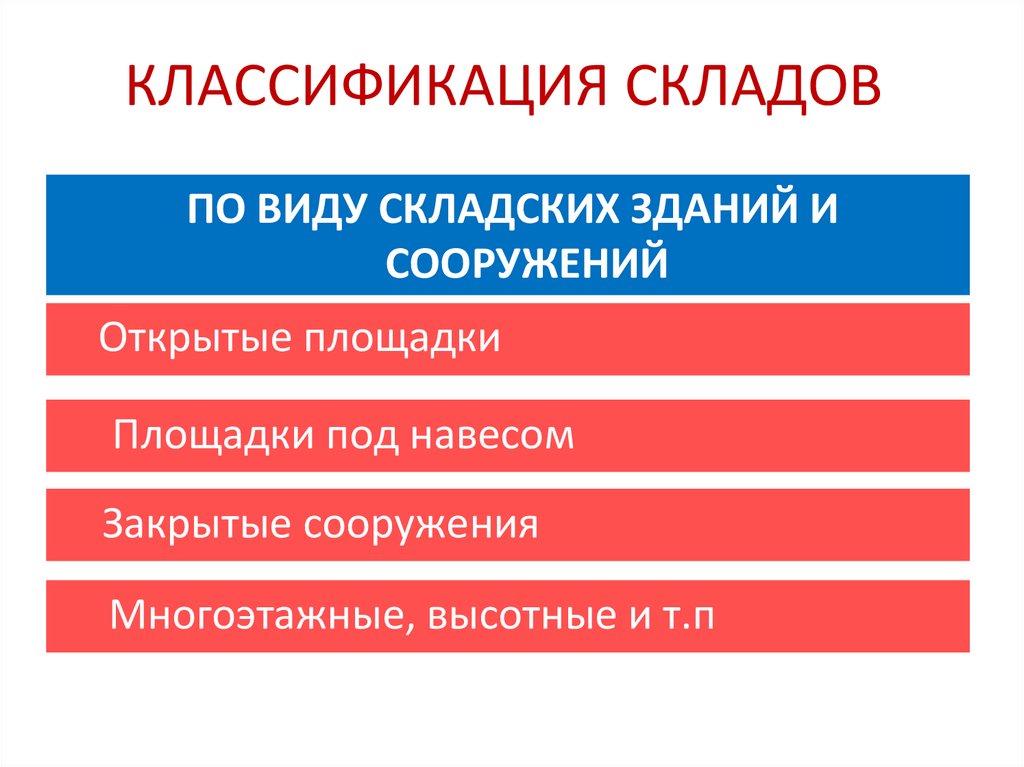 КЛАССИФИКАЦИЯ СКЛАДОВ

ПО ВИДУ СКЛАДСКИХ ЗДАНИЙ И СООРУЖЕНИЙ

Открытые площадки

Площадки под навесом

Закрытые сооружения

Многоэтажные, высотные и т.п